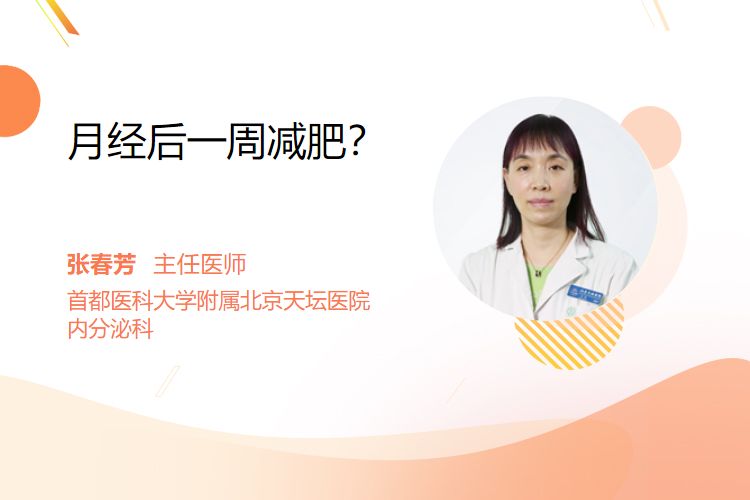 月经后一周减肥?

张春芳 主任医师
首都医科大学附属北京天坛医院
内分泌科